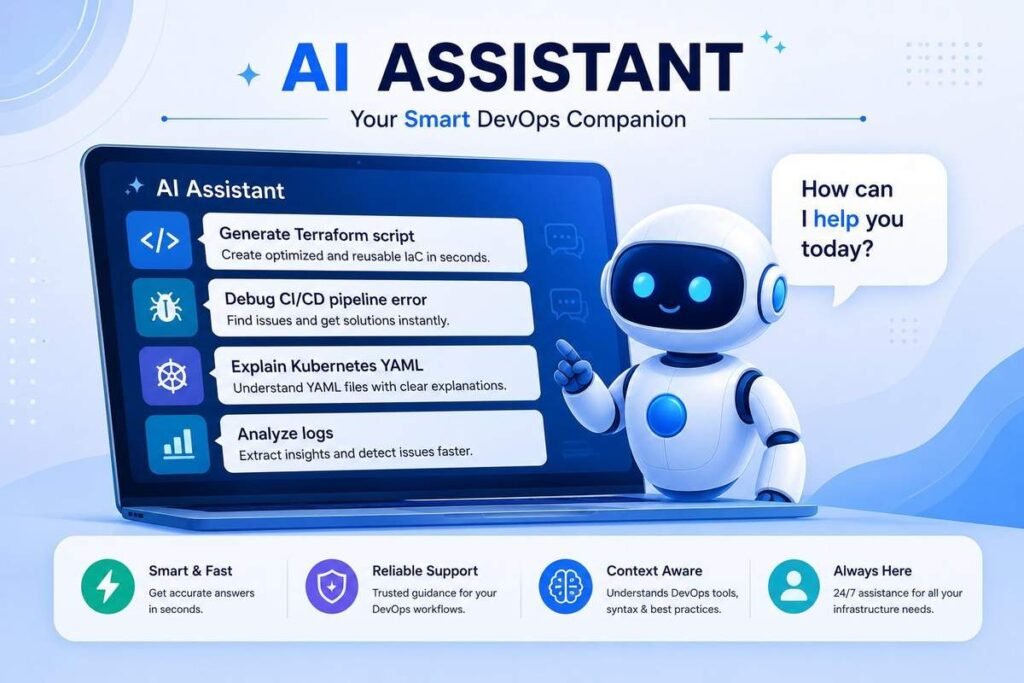 AI ASSISTANT

Your Smart DevOps Companion

AI Assistant

</>

Generate Terraform script
Create optimized and reusable IaC in seconds.

Debug CI/CD pipeline error
Find issues and get solutions instantly.

Explain Kubernetes YAML
Understand YAML files with clear explanations.

Analyze logs
Extract insights and detect issues faster.

How can I help you today?

Smart & Fast
Get accurate answers in seconds.

Reliable Support
Trusted guidance for your DevOps workflows.

Context Aware
Understands DevOps tools, syntax & best practices.

Always Here
24/7 assistance for all your infrastructure needs.